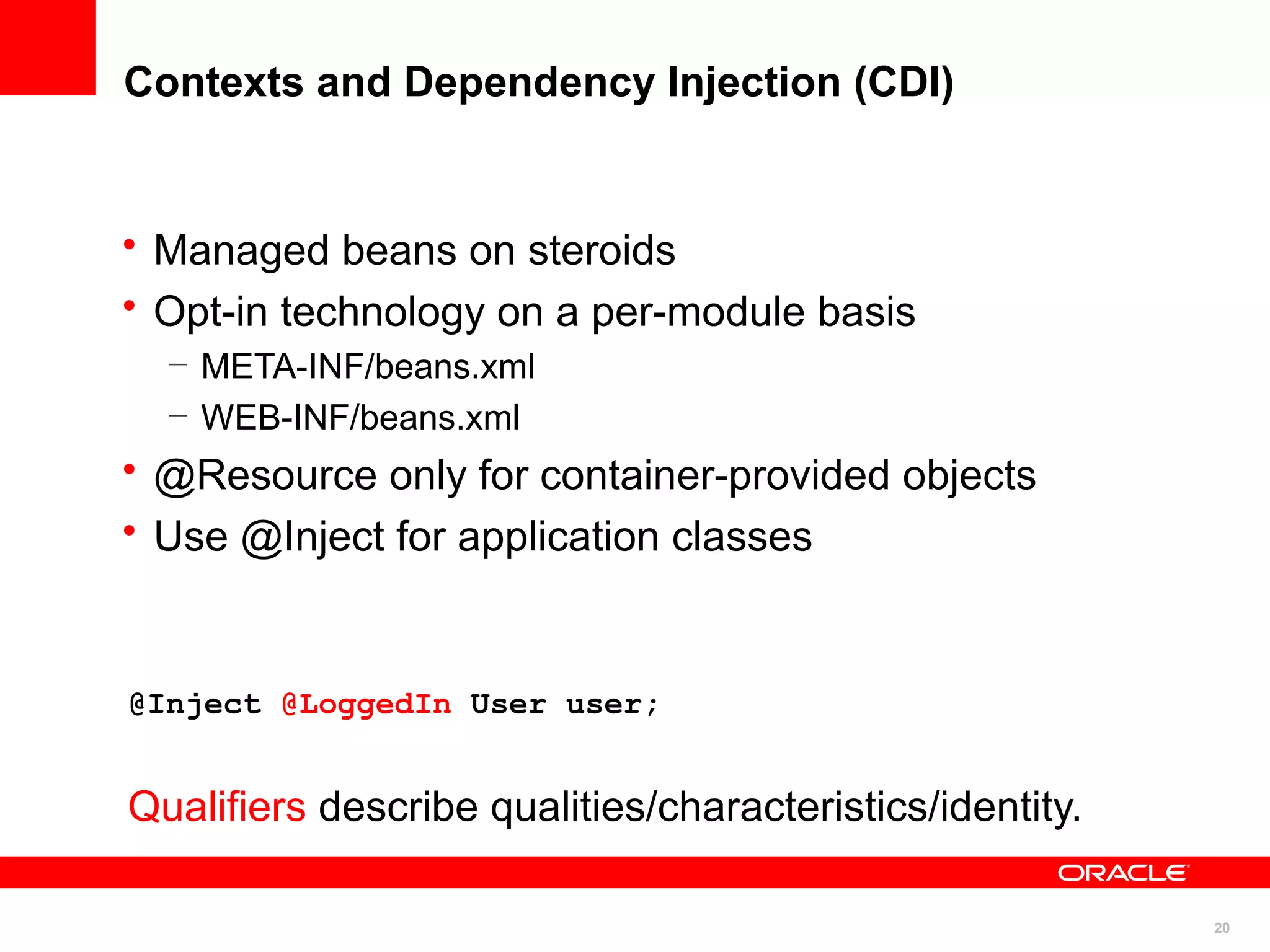 Contexts and Dependency Injection (CDI)

• Managed beans on steroids
• Opt-in technology on a per-module basis
 – META-INF/beans.xml
 – WEB-INF/beans.xml
• @Resource only for container-provided objects
• Use @Inject for application classes

@Inject @LoggedIn User user;

Qualifiers describe qualities/characteristics/identity.

ORACLE

20